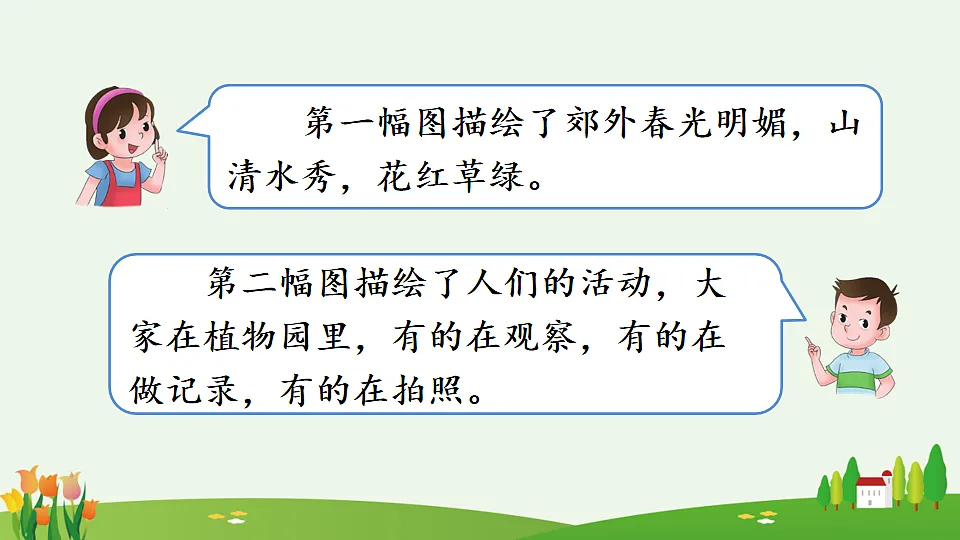 第一幅图描绘了郊外春光明媚，山清水秀，花红草绿。

第二幅图描绘了人们的活动，大家在植物园里，有的在观察，有的在做记录，有的在拍照。